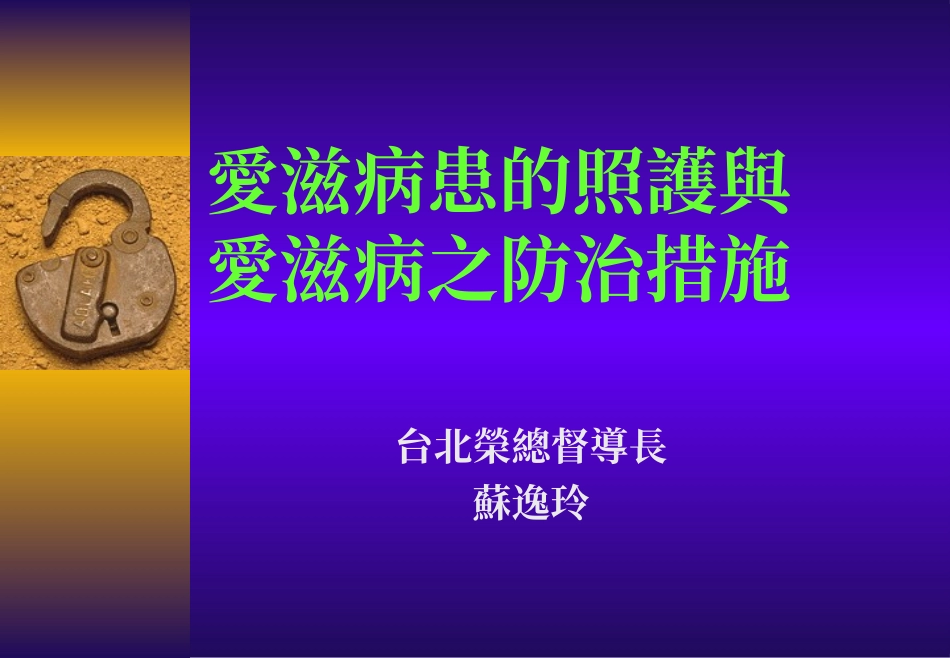 愛滋病患的照護與
愛滋病之防治措施

台北榮總督導長
蘇逸玲